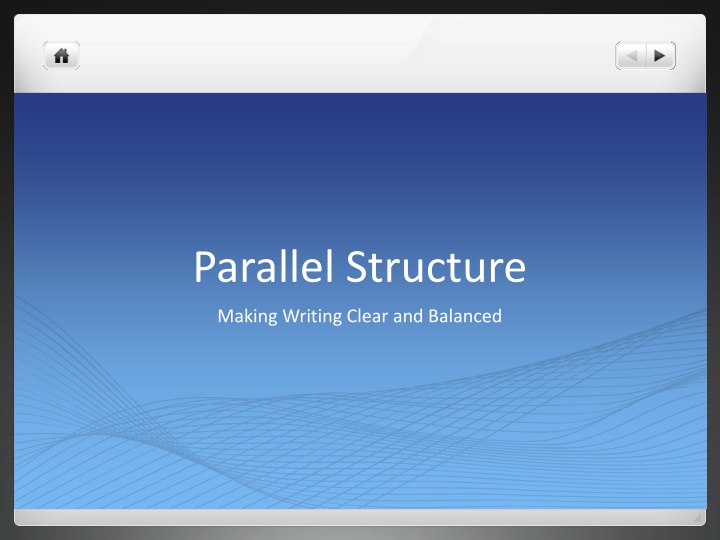 Parallel Structure

Making Writing Clear and Balanced